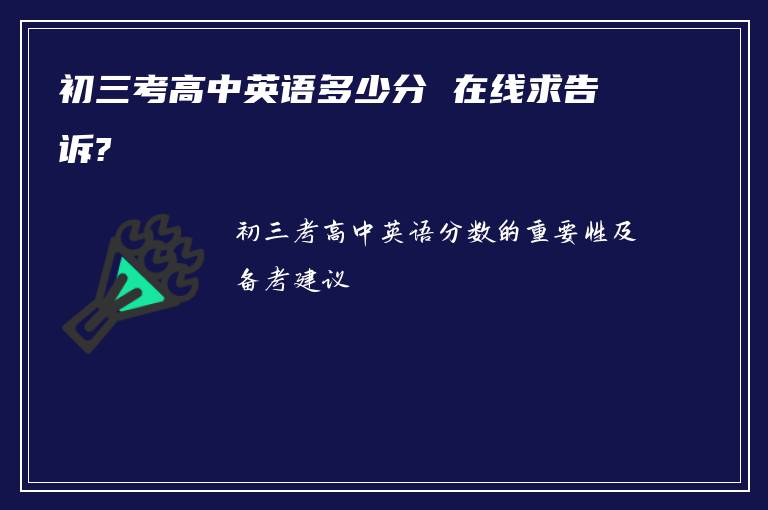 初三考高中英语多少分 在线求告诉?

初三考高中英语分数的重要性及备考建议